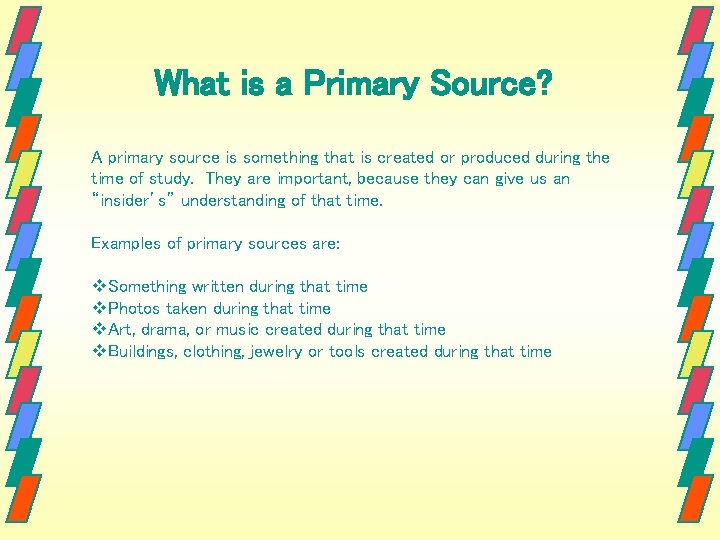 What is a Primary Source?

A primary source is something that is created or produced during the time of study. They are important, because they can give us an "insider's" understanding of that time.

Examples of primary sources are:

❖Something written during that time
❖Photos taken during that time
❖Art, drama, or music created during that time
❖Buildings, clothing, jewelry or tools created during that time